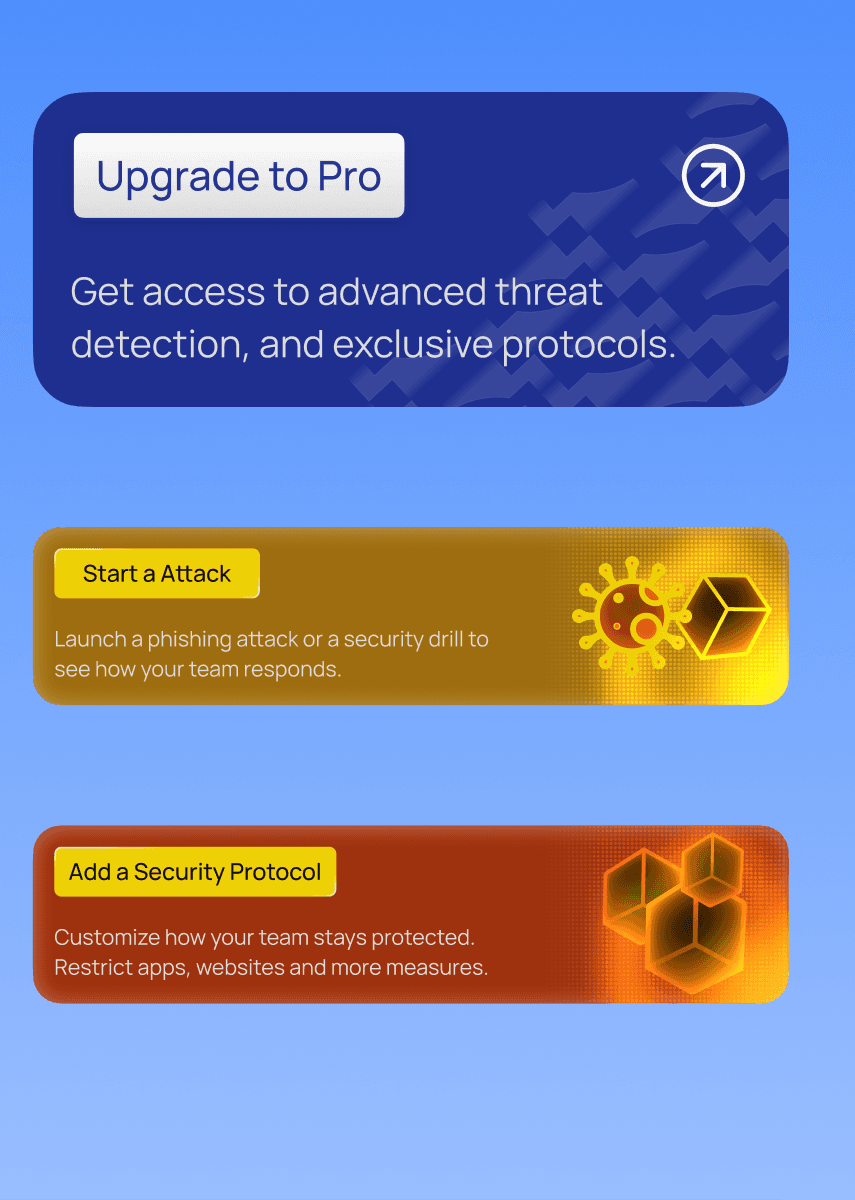 Upgrade to Pro

Get access to advanced threat detection, and exclusive protocols.

Start a Attack

Launch a phishing attack or a security drill to see how your team responds.

Add a Security Protocol

Customize how your team stays protected. Restrict apps, websites and more measures.